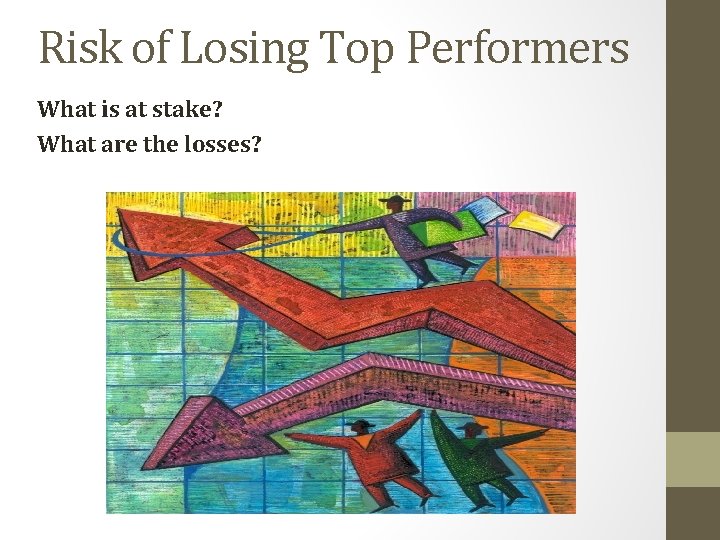 Risk of Losing Top Performers

What is at stake?

What are the losses?